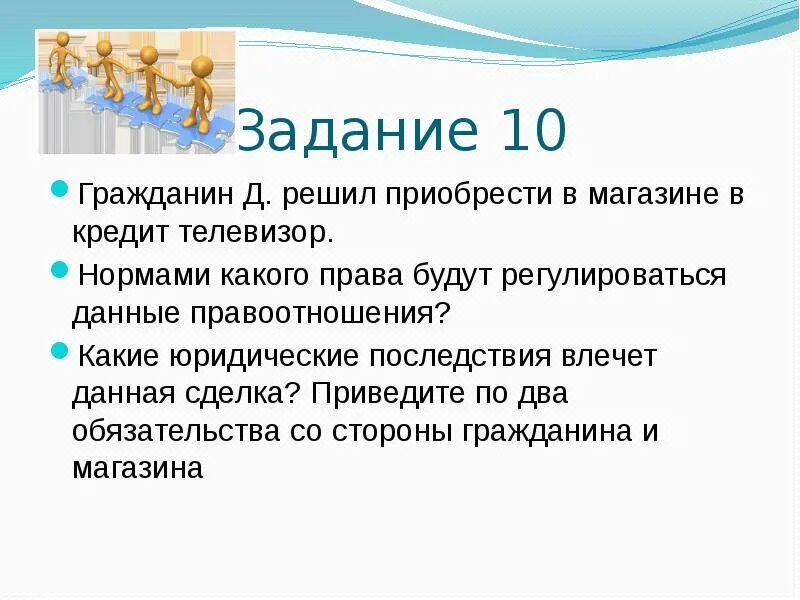 Задание 10

Гражданин Д. решил приобрести в магазине в кредит телевизор.

Нормами какого права будут регулироваться данные правоотношения?

Какие юридические последствия влечет данная сделка? Приведите по два обязательства со стороны гражданина и магазина